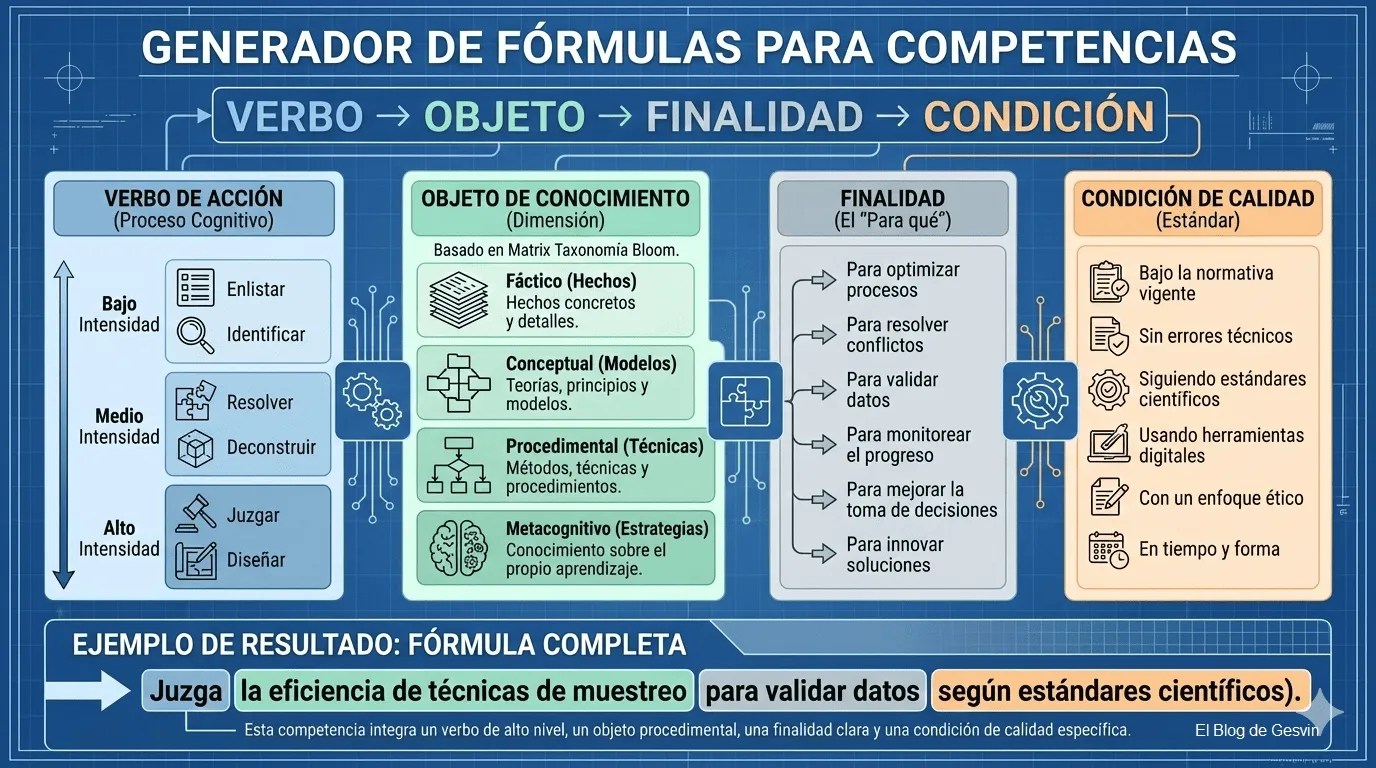 GENERADOR DE FÓRMULAS PARA COMPETENCIAS

VERBO → OBJETO → FINALIDAD → CONDICIÓN

VERBO DE ACCIÓN
(Proceso Cognitivo)

Bajo Intensidad
Enlistar
Identificar

Medio Intensidad
Resolver
Deconstruir

Alto Intensidad
Juzgar
Diseñar

OBJETO DE CONOCIMIENTO
(Dimensión)

Basado en Matrix Taxonomía Bloom.

Fáctico (Hechos)
Hechos concretos y detalles.

Conceptual (Modelos)
Teorías, principios y modelos.

Procedimental (Técnicas)
Métodos, técnicas y procedimientos.

Metacognitivo (Estrategias)
Conocimiento sobre el propio aprendizaje.

FINALIDAD
(El "Para qué")

Para optimizar procesos
Para resolver conflictos
Para validar datos
Para monitorear el progreso
Para mejorar la toma de decisiones
Para innovar soluciones

CONDICIÓN DE CALIDAD
(Estándar)

Bajo la normativa vigente
Sin errores técnicos
Siguiendo estándares científicos
Usando herramientas digitales
Con un enfoque ético
En tiempo y forma

EJEMPLO DE RESULTADO: FÓRMULA COMPLETA

Juzga la eficiencia de técnicas de muestreo para validar datos según estándares científicos).

Esta competencia integra un verbo de alto nivel, un objeto procedimental, una finalidad clara y una condición de calidad específica.

El Blog de Gesvin